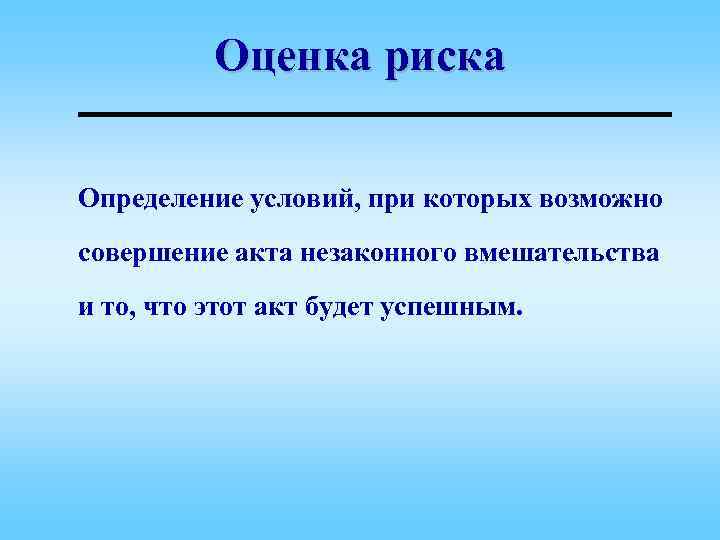 Оценка риска

Определение условий, при которых возможно совершение акта незаконного вмешательства и то, что этот акт будет успешным.